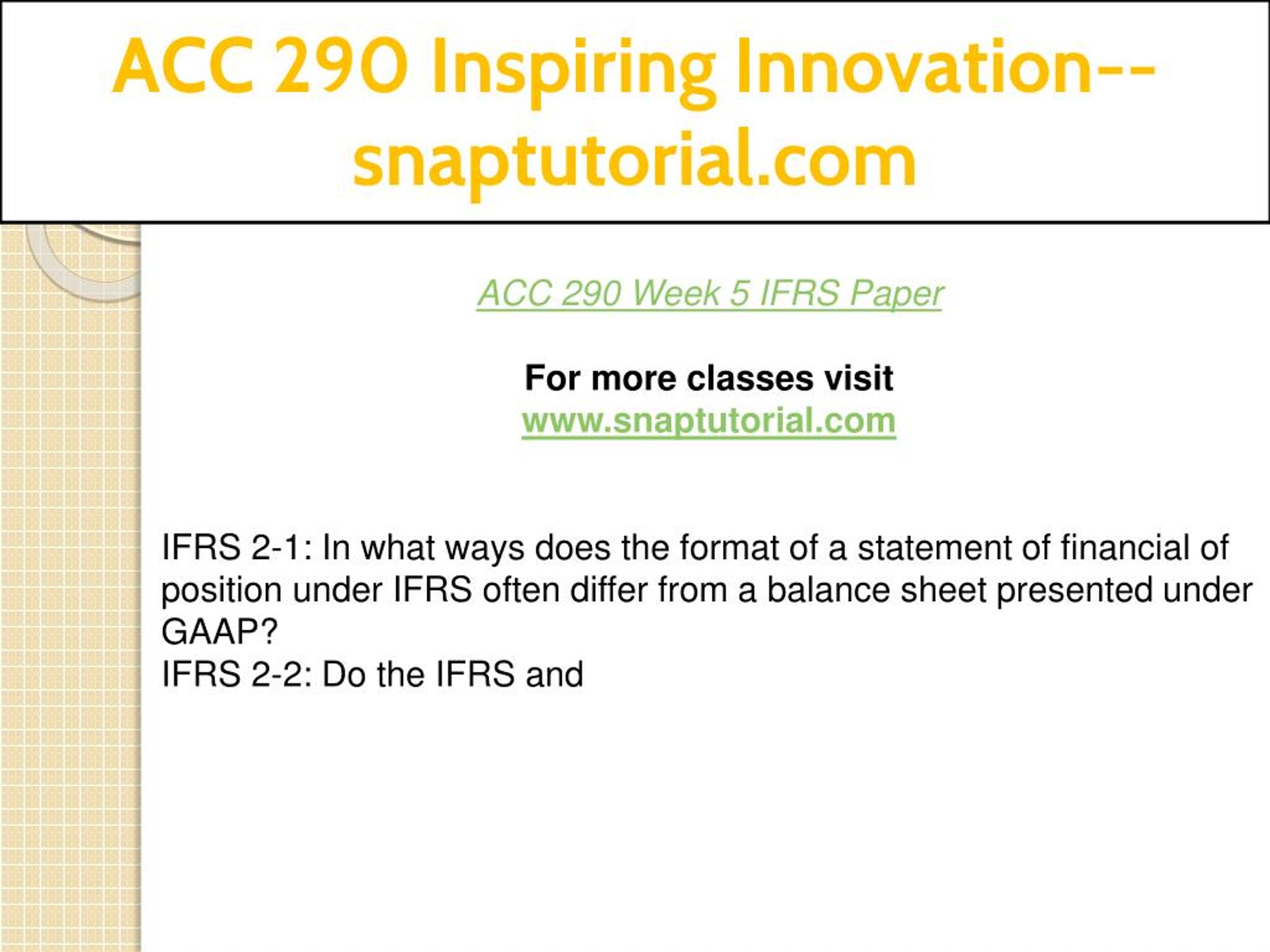 ACC 290 Inspiring Innovation--snaptutorial.com

ACC 290 Week 5 IFRS Paper

For more classes visit
www.snaptutorial.com

IFRS 2-1: In what ways does the format of a statement of financial of position under IFRS often differ from a balance sheet presented under GAAP?
IFRS 2-2: Do the IFRS and